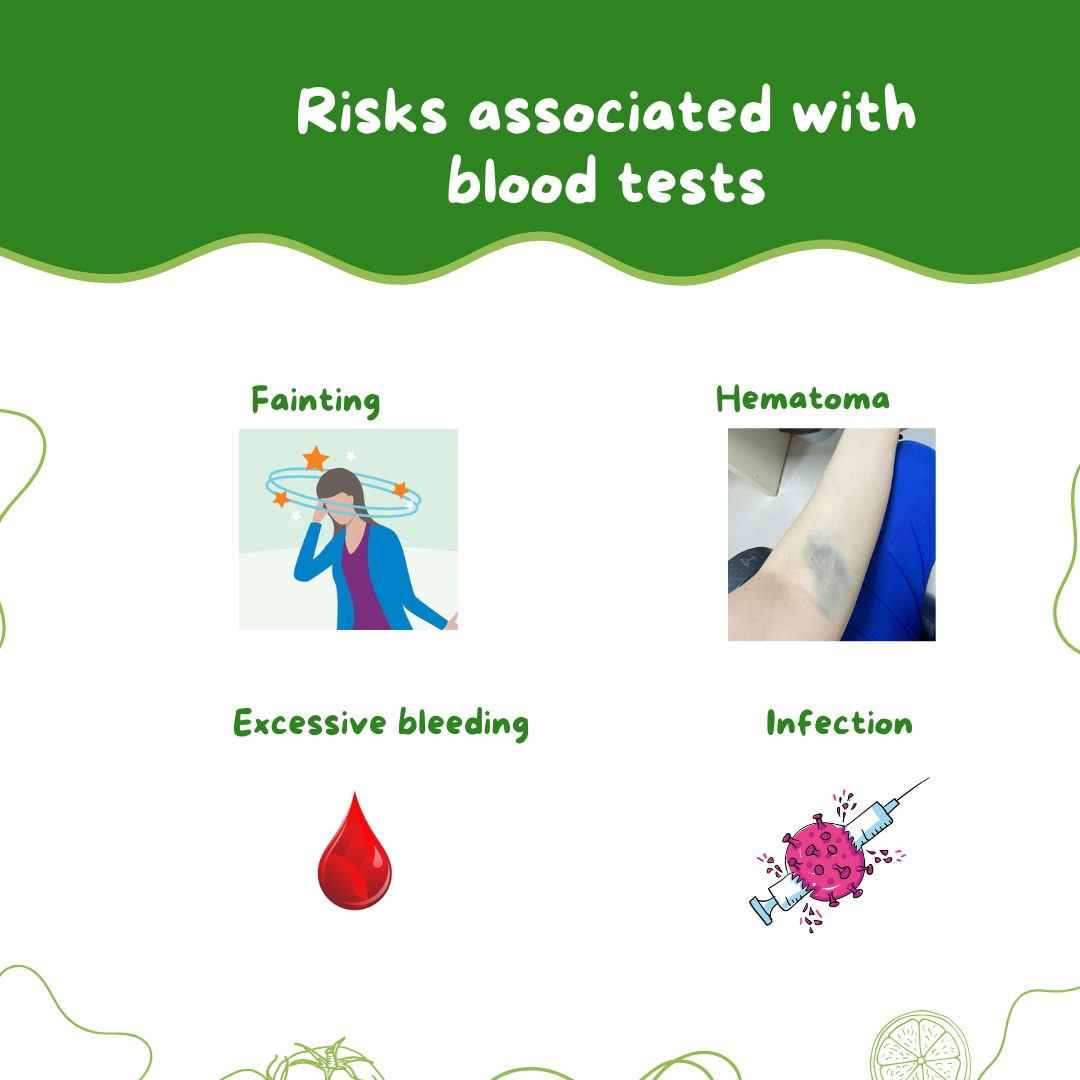 Risks associated with blood tests

Fainting

Hematoma

Excessive bleeding

Infection